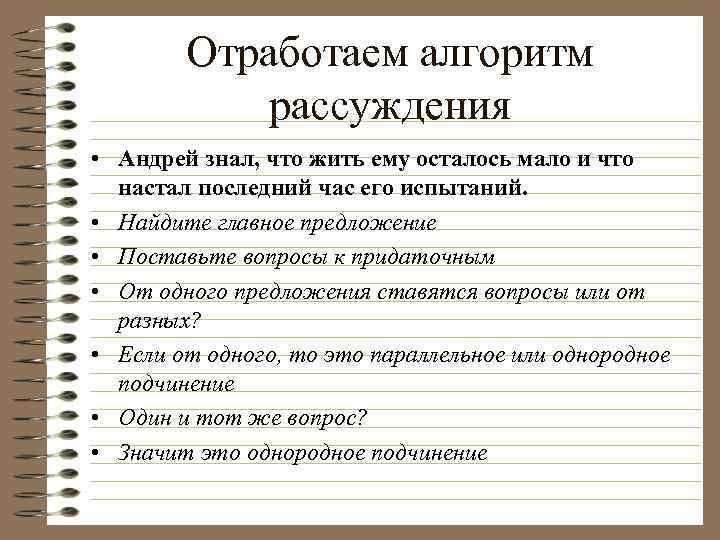 Отработаем алгоритм рассуждения

• Андрей знал, что жить ему осталось мало и что настал последний час его испытаний.
• Найдите главное предложение
• Поставьте вопросы к придаточным
• От одного предложения ставятся вопросы или от разных?
• Если от одного, то это параллельное или однородное подчинение
• Один и тот же вопрос?
• Значит это однородное подчинение